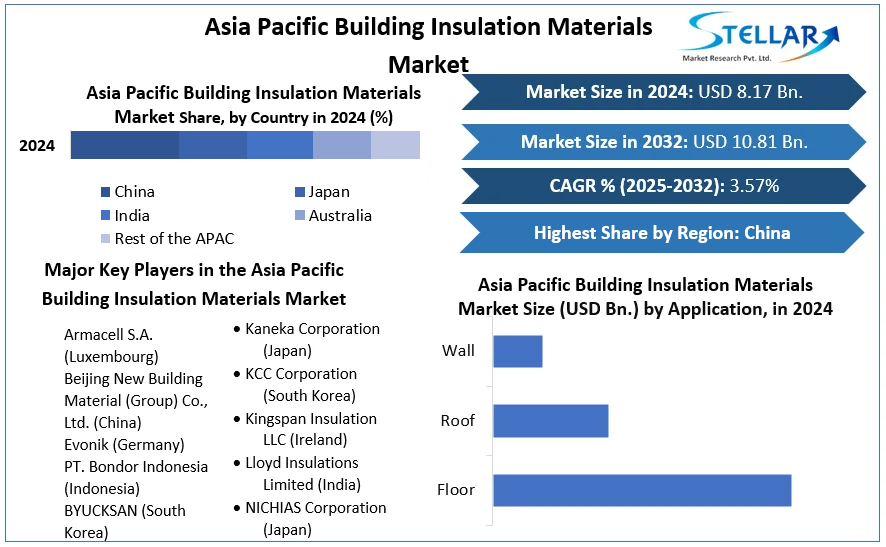 Asia Pacific Building Insulation Materials Market

STELLAR
Market Research Pvt. Ltd.

Asia Pacific Building Insulation Materials Market Share, by Country in 2024 (%)

2024

China
Japan
India
Australia
Rest of the APAC

Market Size in 2024: USD 8.17 Bn.

Market Size in 2032: USD 10.81 Bn.

CAGR % (2025-2032): 3.57%

Highest Share by Region: China

Major Key Players in the Asia Pacific Building Insulation Materials Market

Armacell S.A. (Luxembourg)
Beijing New Building Material (Group) Co., Ltd. (China)
Evonik (Germany)
PT. Bondor Indonesia (Indonesia)
BYUCKSAN (South Korea)

• Kaneka Corporation (Japan)
• KCC Corporation (South Korea)
• Kingspan Insulation LLC (Ireland)
• Lloyd Insulations Limited (India)
• NICHIAS Corporation (Japan)

Asia Pacific Building Insulation Materials Market Size (USD Bn.) by Application, in 2024

Wall
Roof
Floor